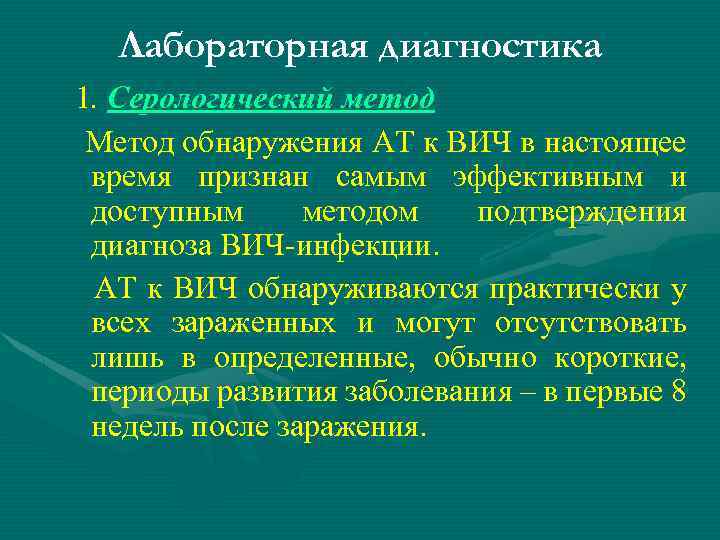 Лабораторная диагностика

1. Серологический метод

Метод обнаружения АТ к ВИЧ в настоящее время признан самым эффективным и доступным методом подтверждения диагноза ВИЧ-инфекции.

АТ к ВИЧ обнаруживаются практически у всех зараженных и могут отсутствовать лишь в определенные, обычно короткие, периоды развития заболевания – в первые 8 недель после заражения.